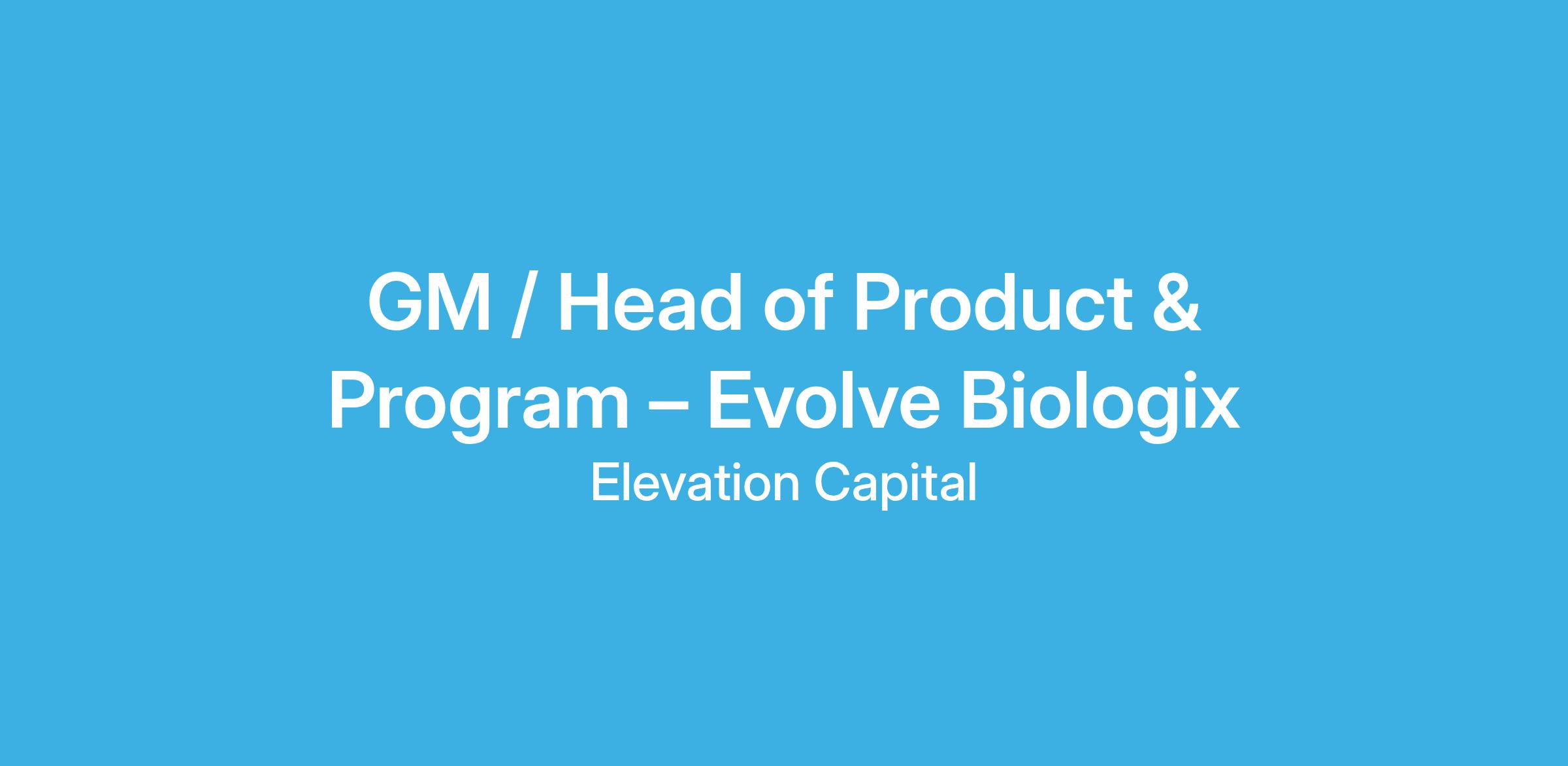 GM / Head of Product & Program – Evolve Biologix

Elevation Capital